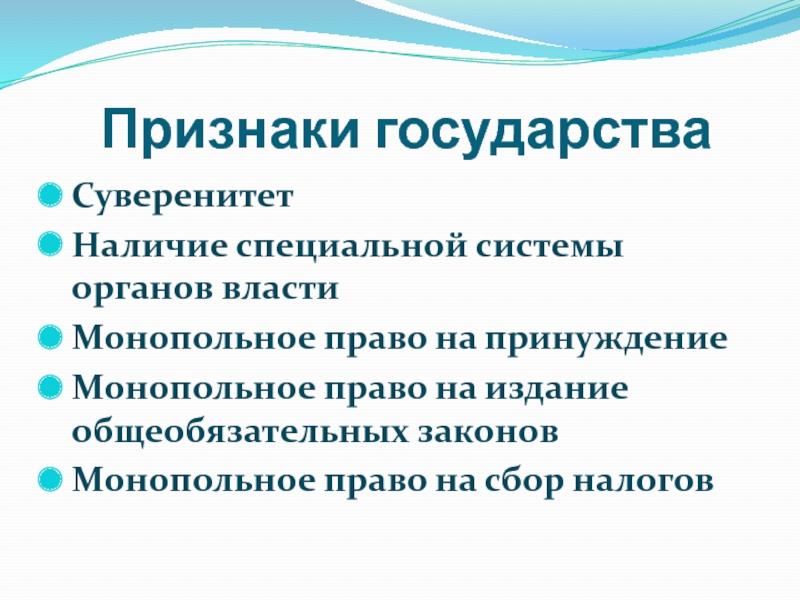 Признаки государства

Суверенитет

Наличие специальной системы органов власти

Монопольное право на принуждение

Монопольное право на издание общеобязательных законов

Монопольное право на сбор налогов